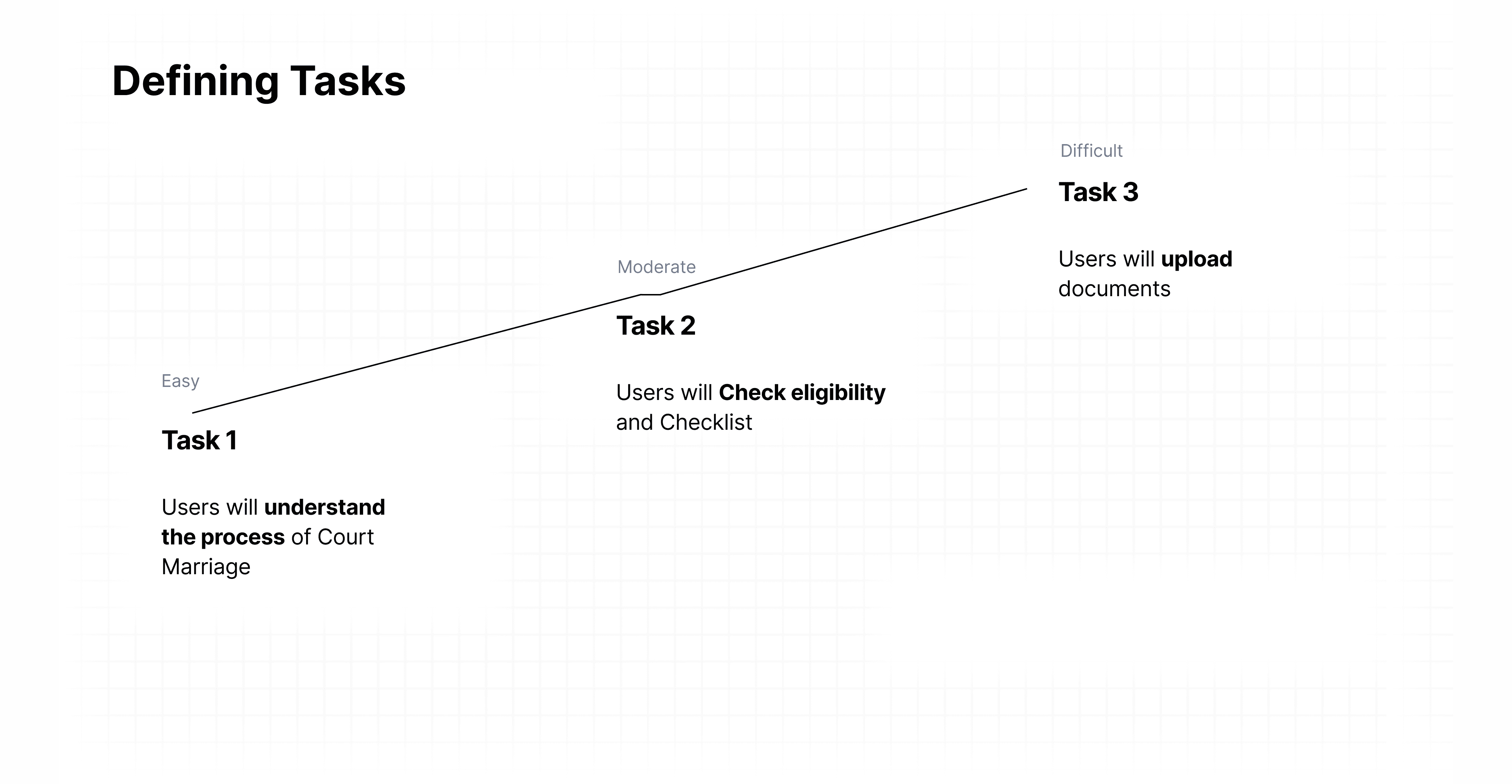 Defining Tasks

Easy

Task 1

Users will understand the process of Court Marriage

Moderate

Task 2

Users will Check eligibility and Checklist

Difficult

Task 3

Users will upload documents